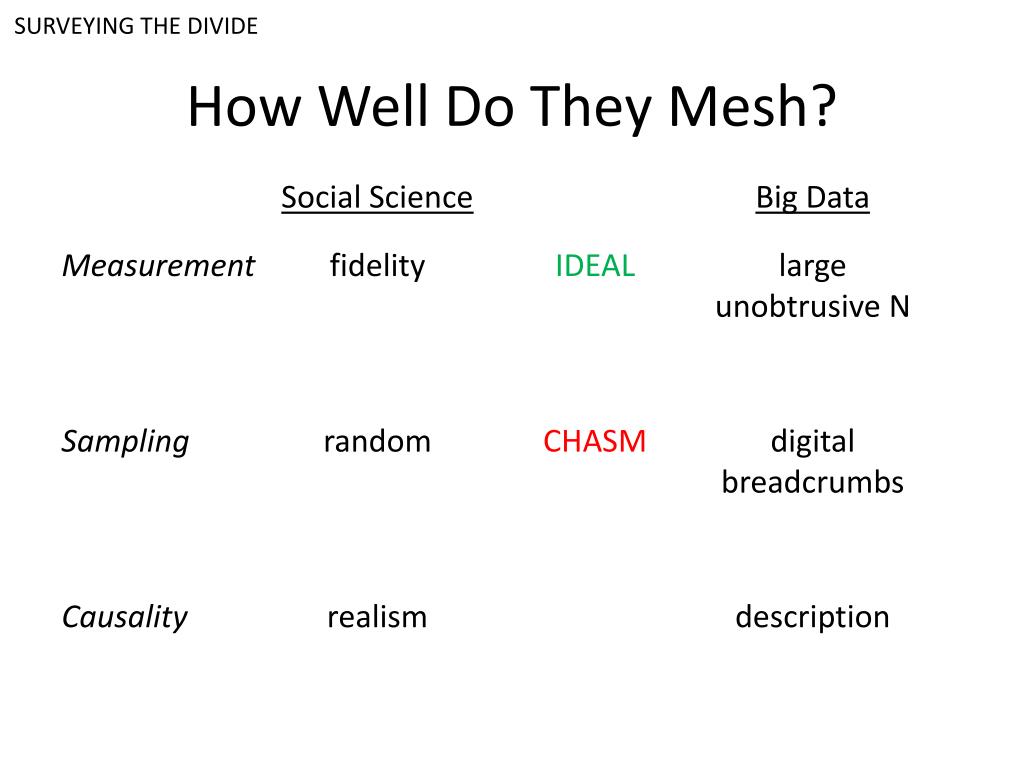 SURVEYING THE DIVIDE

How Well Do They Mesh?

| | Social Science | | Big Data |
|---|---|---|---|
| Measurement | fidelity | IDEAL | large unobtrusive N |
| Sampling | random | CHASM | digital breadcrumbs |
| Causality | realism | | description |